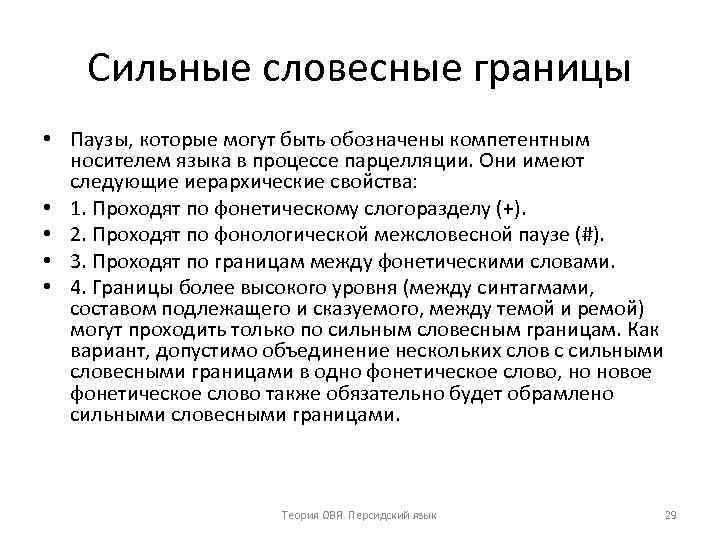 Сильные словесные границы

• Паузы, которые могут быть обозначены компетентным носителем языка в процессе парцелляции. Они имеют следующие иерархические свойства:
• 1. Проходят по фонетическому слогоразделу (+).
• 2. Проходят по фонологической межсловесной паузе (#).
• 3. Проходят по границам между фонетическими словами.
• 4. Границы более высокого уровня (между синтагмами, составом подлежащего и сказуемого, между темой и ремой) могут проходить только по сильным словесным границам. Как вариант, допустимо объединение нескольких слов с сильными словесными границами в одно фонетическое слово, но новое фонетическое слово также обязательно будет обрамлено сильными словесными границами.

Теория ОВЯ. Персидский язык

29